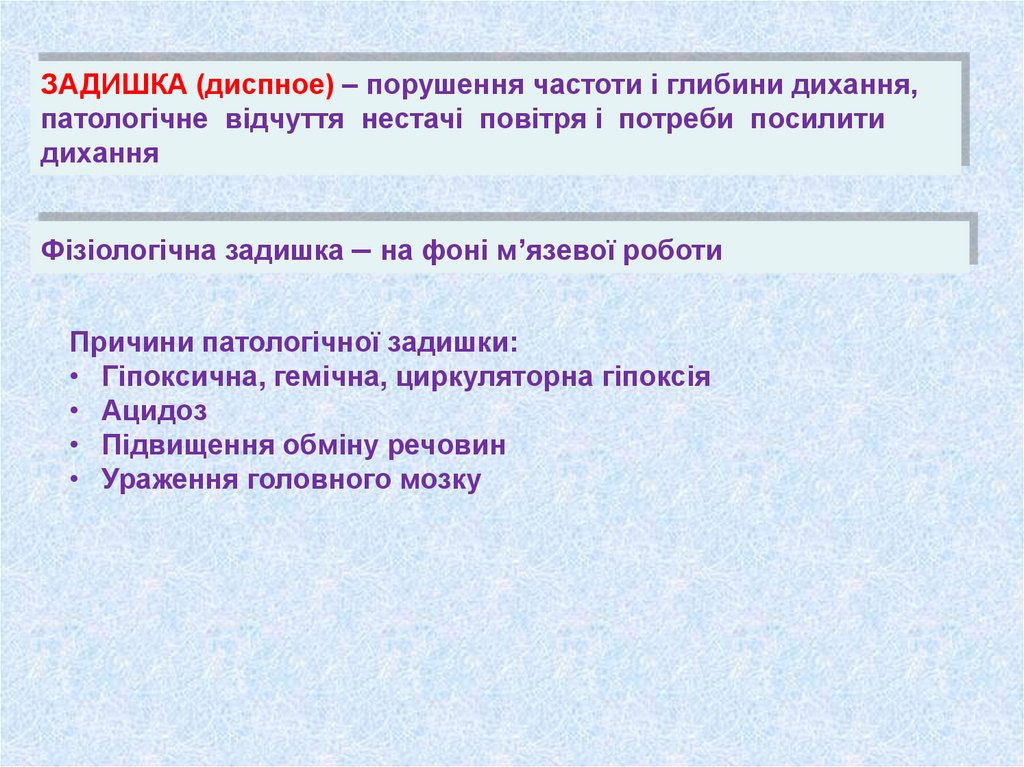 ЗАДИШКА (диспное) – порушення частоти і глибини дихання, патологічне відчуття нестачі повітря і потреби посилити дихання

Фізіологічна задишка – на фоні м’язевої роботи

Причини патологічної задишки:
• Гіпоксична, гемічна, циркуляторна гіпоксія
• Ацидоз
• Підвищення обміну речовин
• Ураження головного мозку